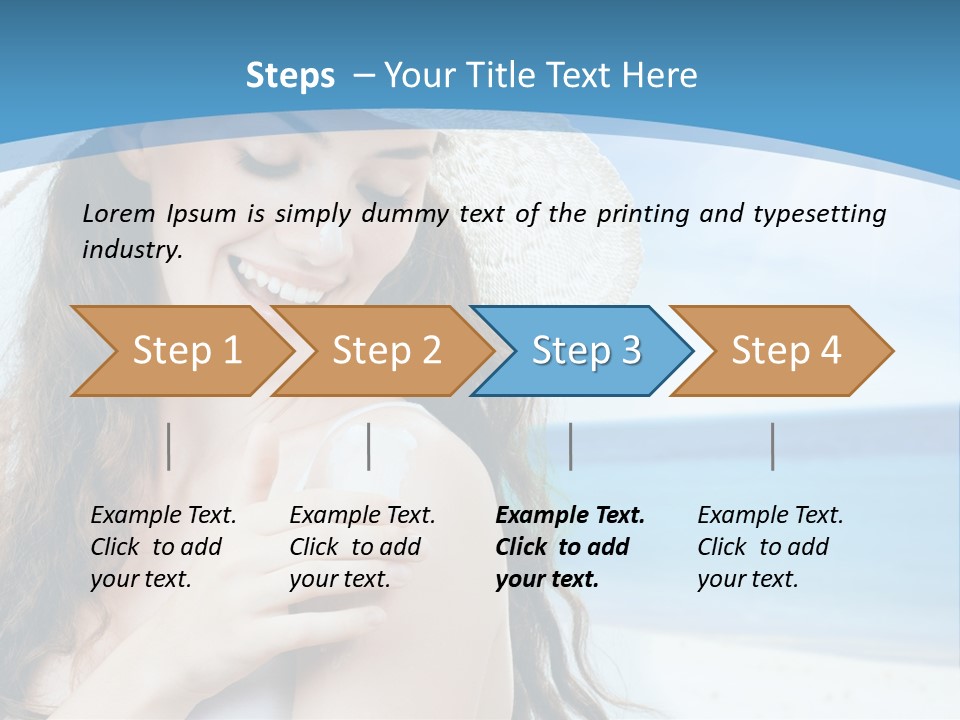 Steps – Your Title Text Here

Lorem Ipsum is simply dummy text of the printing and typesetting industry.

Step 1

Step 2

Step 3

Step 4

Example Text. Click to add your text.

Example Text. Click to add your text.

Example Text. Click to add your text.

Example Text. Click to add your text.